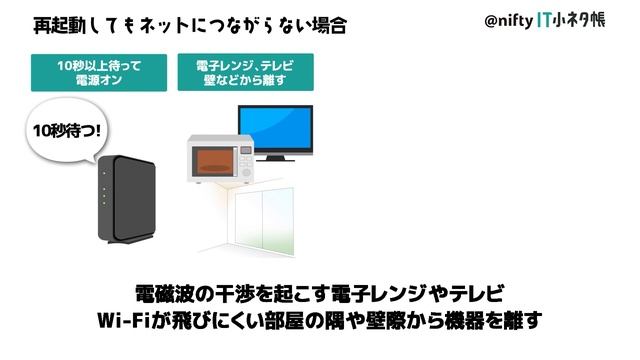 再起動してもネットにつながらない場合

@nifty IT小ネタ帳

10秒以上待って
電源オン

電子レンジ、テレビ
壁などから離す

10秒待つ!

電磁波の干渉を起こす電子レンジやテレビ
Wi-Fiが飛びにくい部屋の隅や壁際から機器を離す